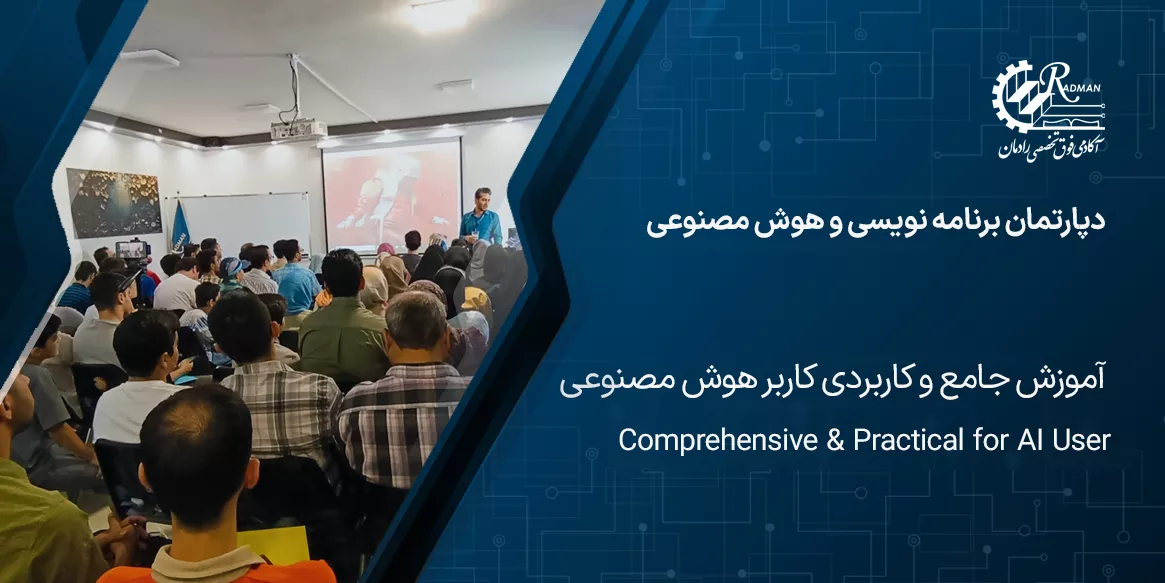 RADMAN
آکادمی فوق تخصصی رادمان

دپارتمان برنامه نویسی و هوش مصنوعی

آموزش جامع و کاربردی کاربر هوش مصنوعی
Comprehensive & Practical for AI User